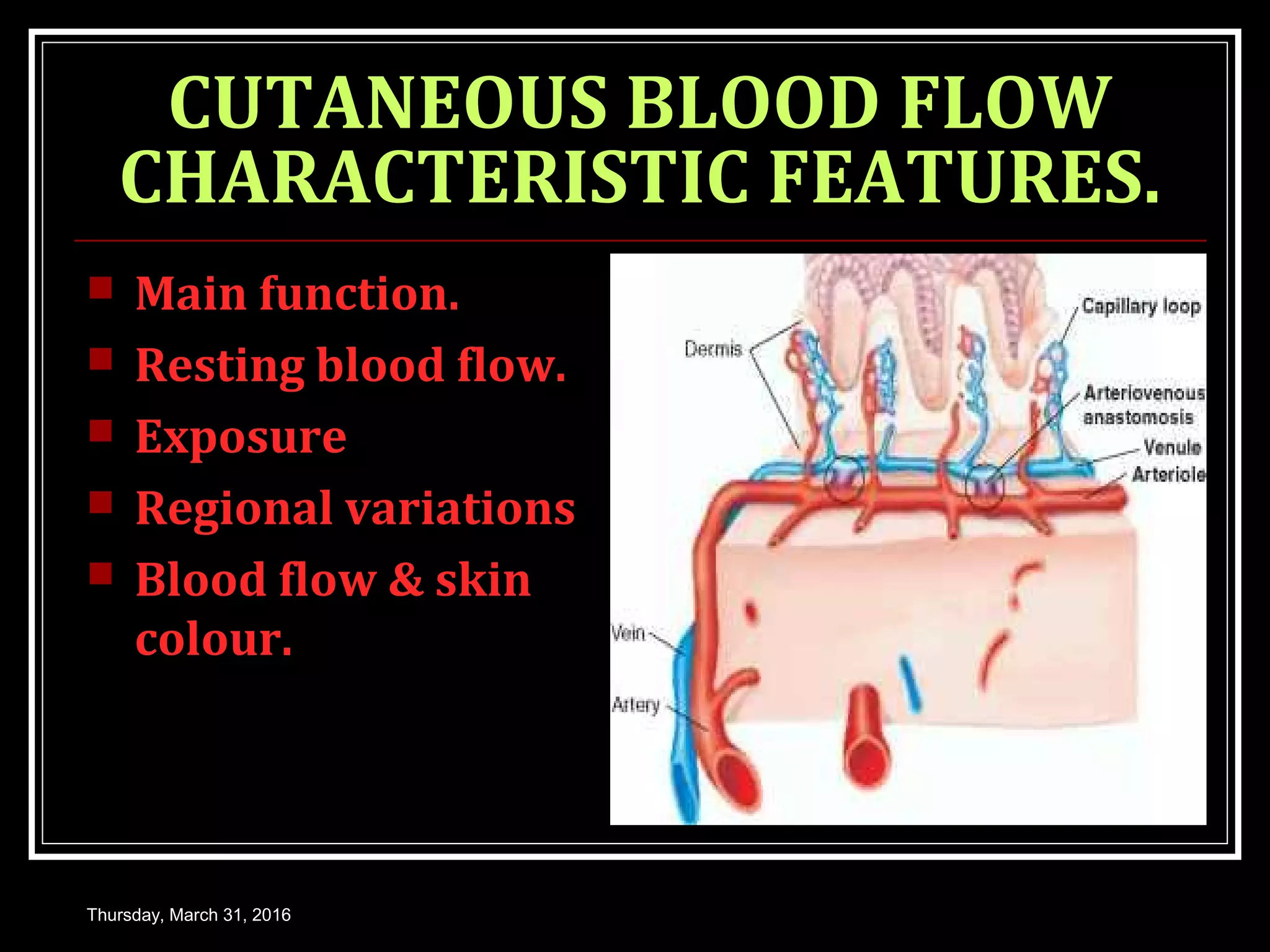 CUTANEOUS BLOOD FLOW CHARACTERISTIC FEATURES.

- Main function.
- Resting blood flow.
- Exposure
- Regional variations
- Blood flow & skin colour.

Capillary loop
Dermis
Arteriovenous anastomosis
Venule
Arteriole
Vein
Artery

Thursday, March 31, 2016